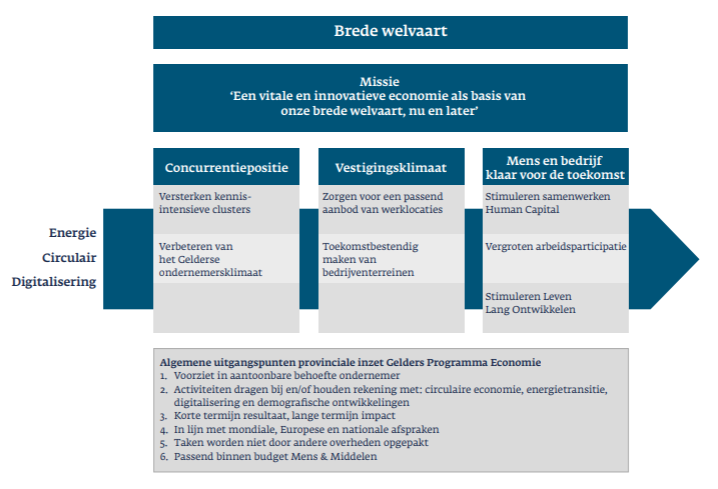 Brede welvaart

Missie
'Een vitale en innovatieve economie als basis van onze brede welvaart, nu en later'

Energie
Circulair
Digitalisering

Concurrentiepositie

Versterken kennisintensieve clusters

Verbeteren van het Gelderse ondernemersklimaat

Vestigingsklimaat

Zorgen voor een passend aanbod van werklocaties

Toekomstbestendig maken van bedrijventerreinen

Mens en bedrijf klaar voor de toekomst

Stimuleren samenwerken Human Capital

Vergroten arbeidsparticipatie

Stimuleren Leven Lang Ontwikkelen

Algemene uitgangspunten provinciale inzet Gelders Programma Economie
1. Voorziet in aantoonbare behoefte ondernemer
2. Activiteiten dragen bij en/of houden rekening met: circulaire economie, energietransitie, digitalisering en demografische ontwikkelingen
3. Korte termijn resultaat, lange termijn impact
4. In lijn met mondiale, Europese en nationale afspraken
5. Taken worden niet door andere overheden opgepakt
6. Passend binnen budget Mens & Middelen